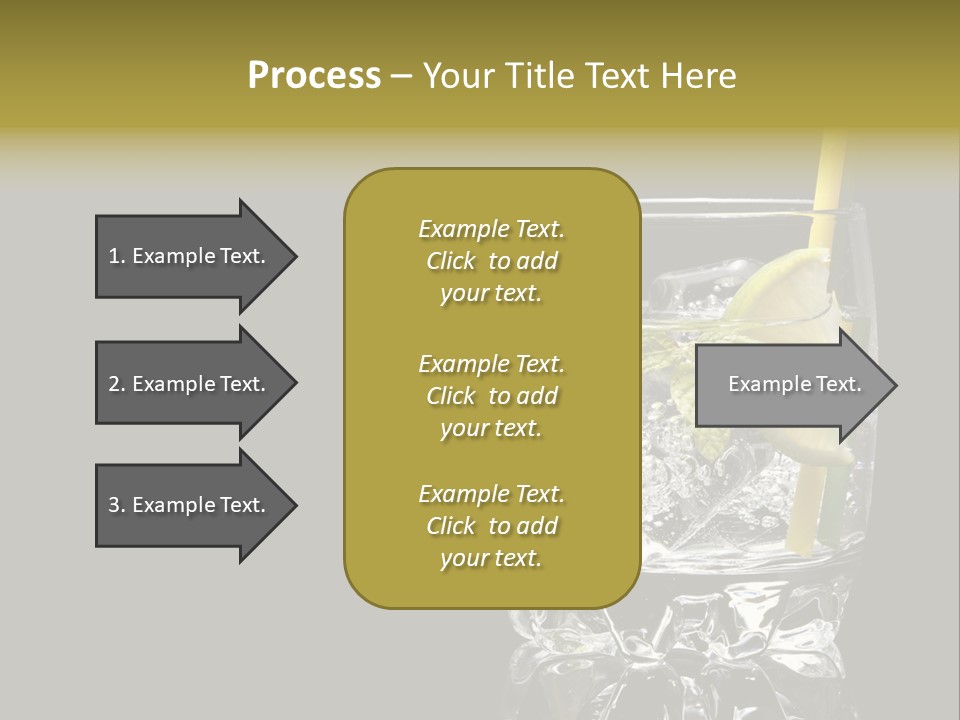 Process – Your Title Text Here

1. Example Text.

2. Example Text.

3. Example Text.

Example Text. Click to add your text.

Example Text. Click to add your text.

Example Text. Click to add your text.

Example Text.